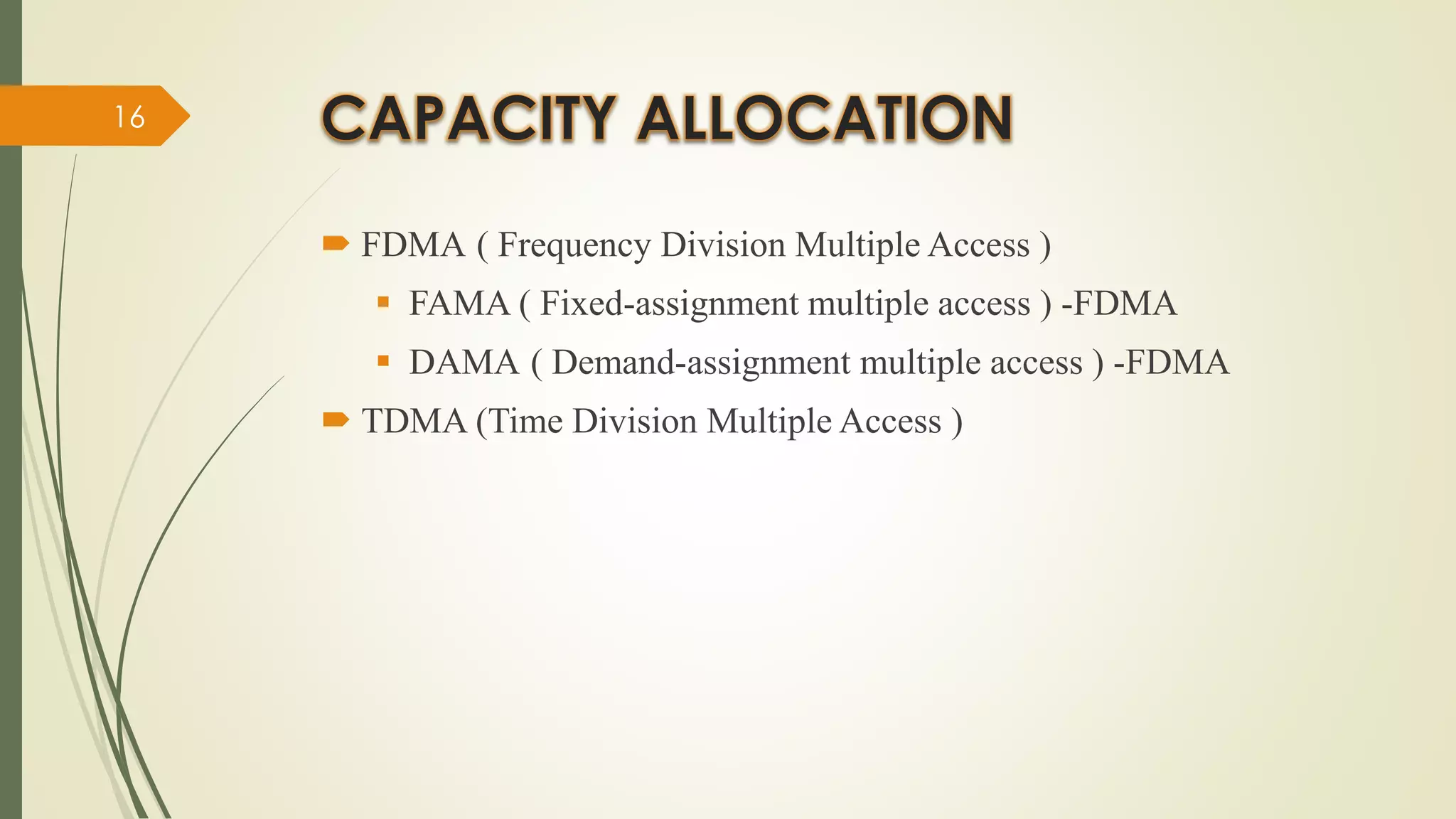 16

CAPACITY ALLOCATION

FDMA ( Frequency Division Multiple Access )
FAMA ( Fixed-assignment multiple access ) -FDMA
DAMA ( Demand-assignment multiple access ) -FDMA
TDMA (Time Division Multiple Access )